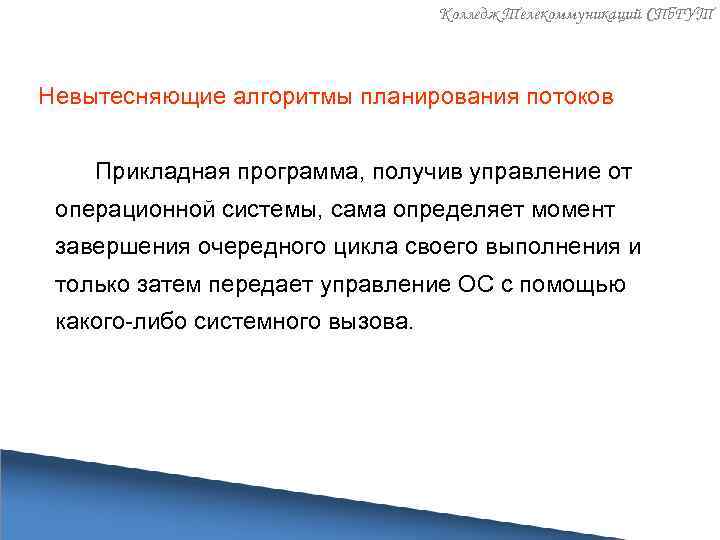 Колледж Телекоммуникаций СПбГУТ

Невытесняющие алгоритмы планирования потоков

Прикладная программа, получив управление от операционной системы, сама определяет момент завершения очередного цикла своего выполнения и только затем передает управление ОС с помощью какого-либо системного вызова.